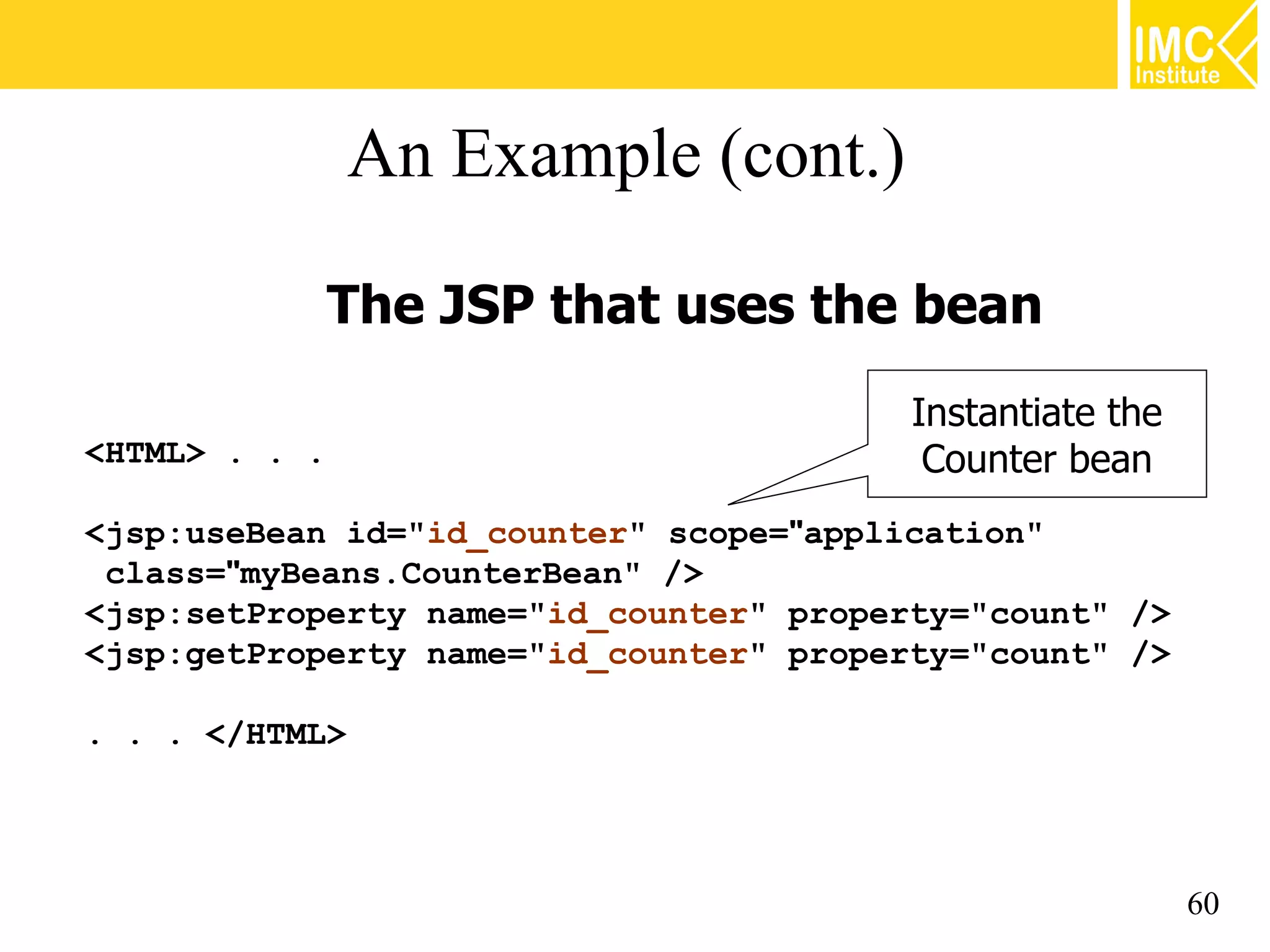 IMC Institute

An Example (cont.)

The JSP that uses the bean

Instantiate the Counter bean

<HTML> . . .

<jsp:useBean id="id_counter" scope="application" class="myBeans.CounterBean" />
<jsp:setProperty name="id_counter" property="count" />
<jsp:getProperty name="id_counter" property="count" />

. . . </HTML>

60